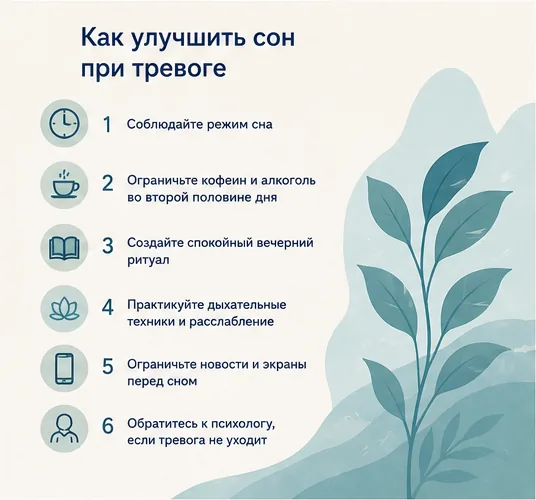 Как улучшить сон при тревоге

1 Соблюдайте режим сна

2 Ограничьте кофеин и алкоголь во второй половине дня

3 Создайте спокойный вечерний ритуал

4 Практикуйте дыхательные техники и расслабление

5 Ограничьте новости и экраны перед сном

6 Обратитесь к психологу, если тревога не уходит